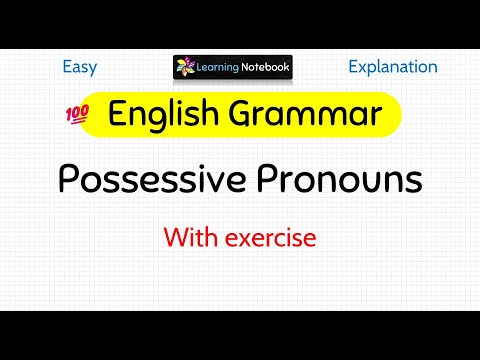 Easy

Learning Notebook

Explanation

100 English Grammar

Possessive Pronouns

With exercise